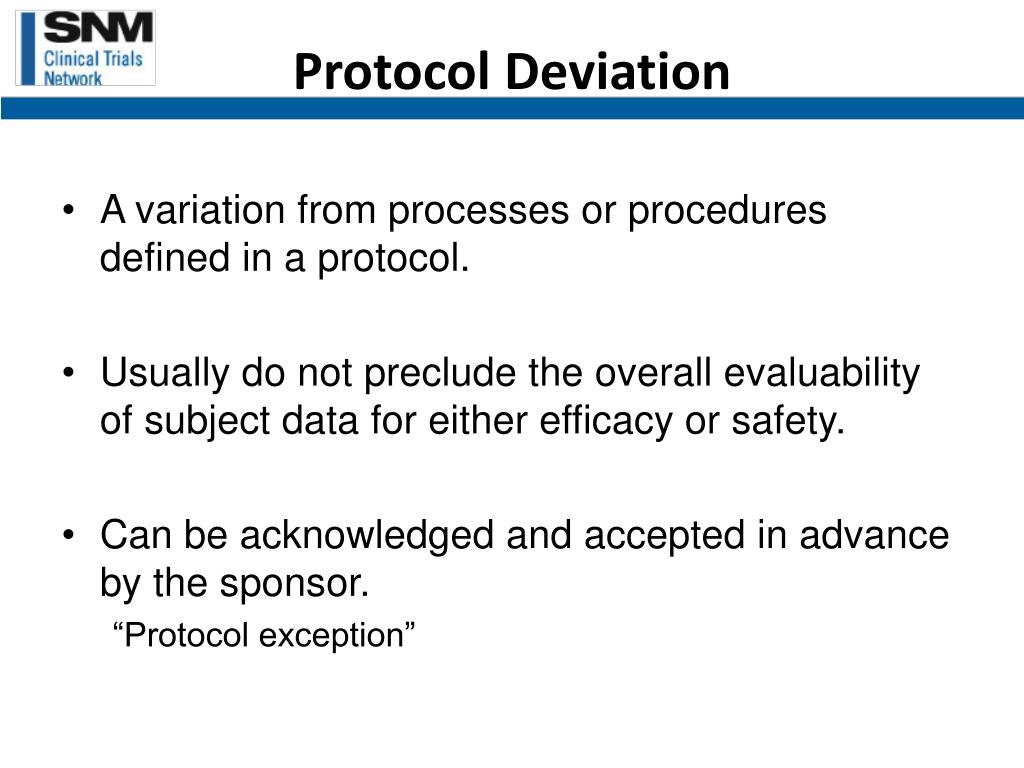 SNM
Clinical Trials
Network

Protocol Deviation

• A variation from processes or procedures defined in a protocol.

• Usually do not preclude the overall evaluability of subject data for either efficacy or safety.

• Can be acknowledged and accepted in advance by the sponsor.
“Protocol exception”